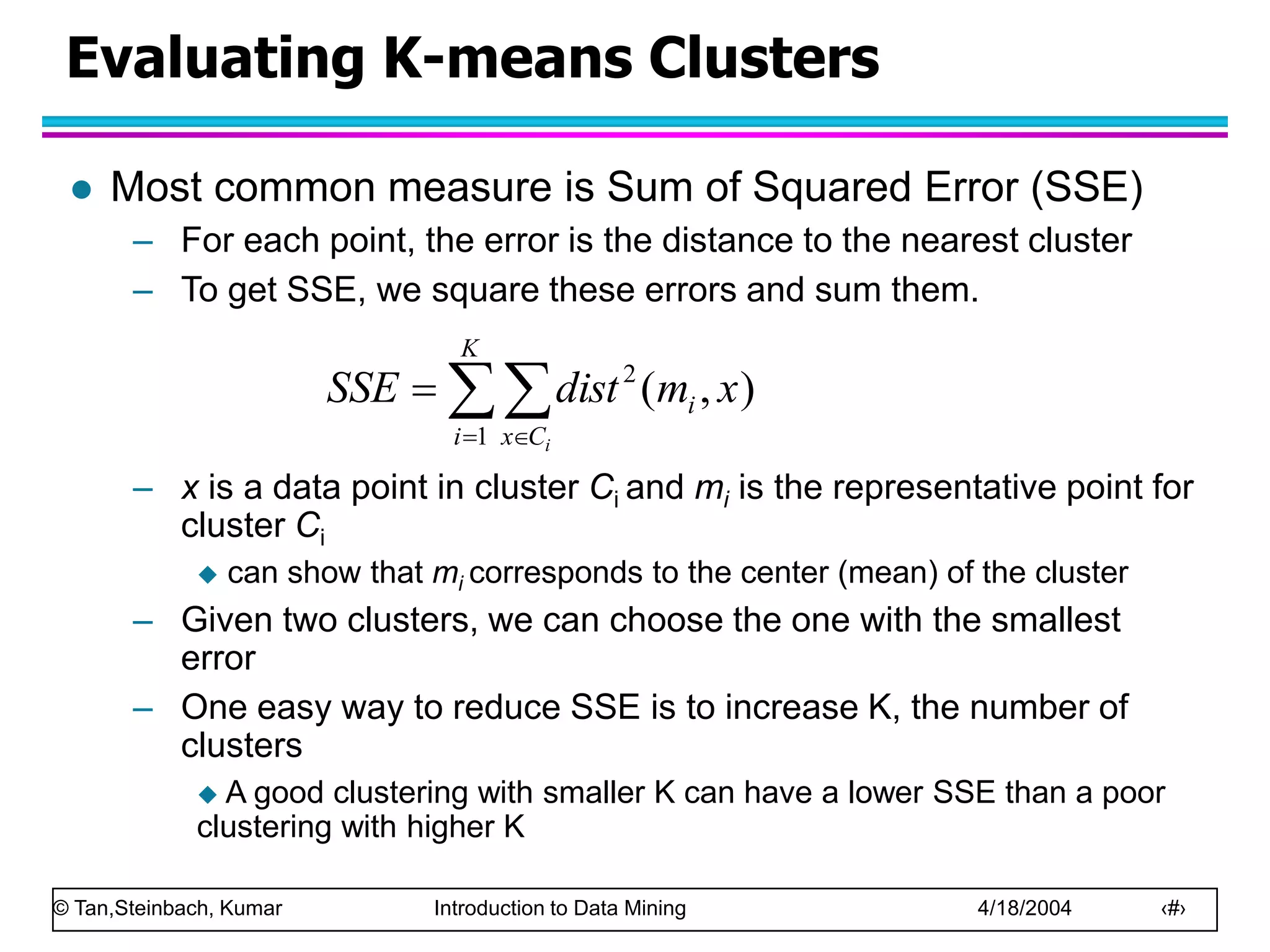 Evaluating K-means Clusters

● Most common measure is Sum of Squared Error (SSE)

– For each point, the error is the distance to the nearest cluster

– To get SSE, we square these errors and sum them.

$SSE = \sum_{i=1}^{K} \sum_{x \in C_i} dist^2(m_i, x)$

– $x$ is a data point in cluster $C_i$ and $m_i$ is the representative point for cluster $C_i$

◆ can show that $m_i$ corresponds to the center (mean) of the cluster

– Given two clusters, we can choose the one with the smallest error

– One easy way to reduce SSE is to increase K, the number of clusters

◆ A good clustering with smaller K can have a lower SSE than a poor clustering with higher K

© Tan,Steinbach, Kumar Introduction to Data Mining 4/18/2004 ‹#›